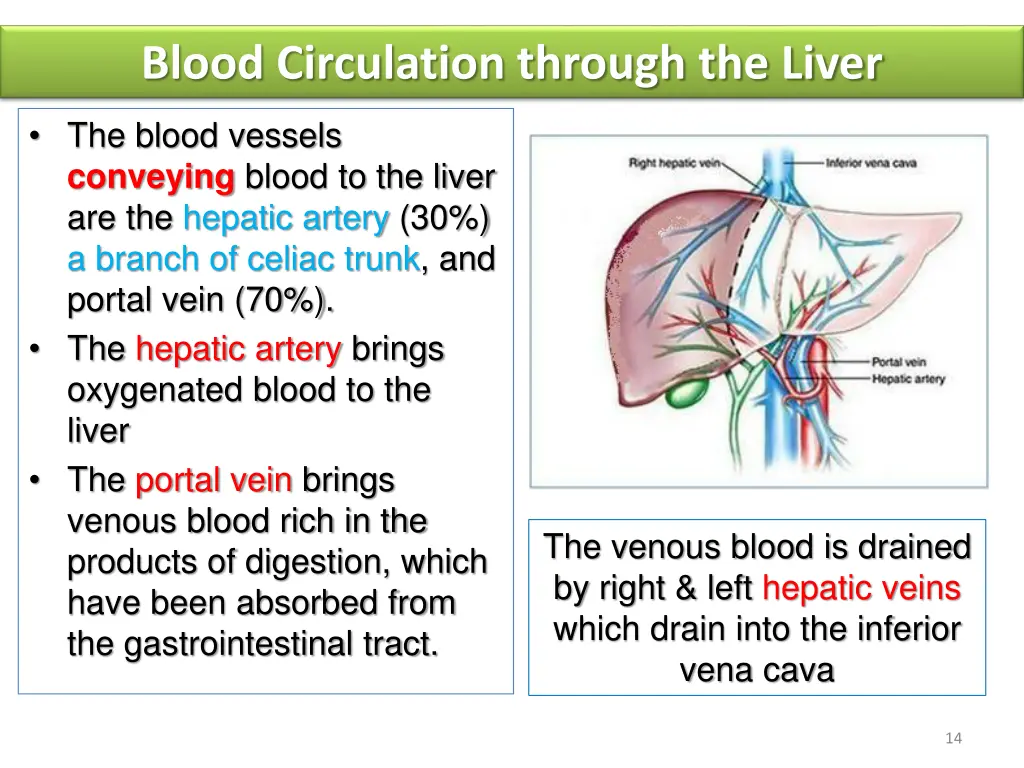 Blood Circulation through the Liver

• The blood vessels conveying blood to the liver are the hepatic artery (30%) a branch of celiac trunk, and portal vein (70%).
• The hepatic artery brings oxygenated blood to the liver
• The portal vein brings venous blood rich in the products of digestion, which have been absorbed from the gastrointestinal tract.

Right hepatic vein
Inferior vena cava
Portal vein
Hepatic artery

The venous blood is drained by right & left hepatic veins which drain into the inferior vena cava

14